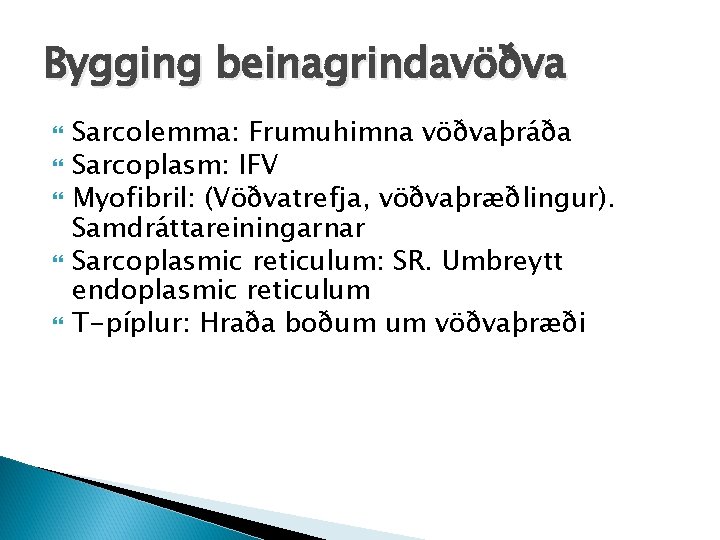 Bygging beinagrindavöðva

Sarcolemma: Frumuhimna vöðvaþráða
Sarcoplasm: IFV
Myofibril: (Vöðvatrefja, vöðvaþræðlingur). Samdráttareiningarnar
Sarcoplasmic reticulum: SR. Umbreytt endoplasmic reticulum
T-píplur: Hraða boðum um vöðvaþræði